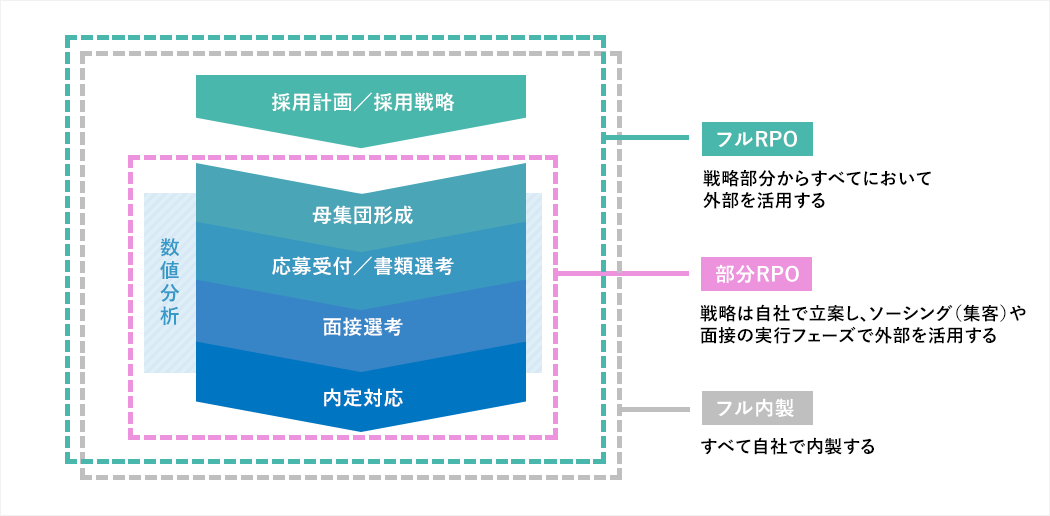 採用計画／採用戦略

数値分析

母集団形成

応募受付／書類選考

面接選考

内定対応

フルRPO

戦略部分からすべてにおいて外部を活用する

部分RPO

戦略は自社で立案し、ソーシング（集客）や面接の実行フェーズで外部を活用する

フル内製

すべて自社で内製する